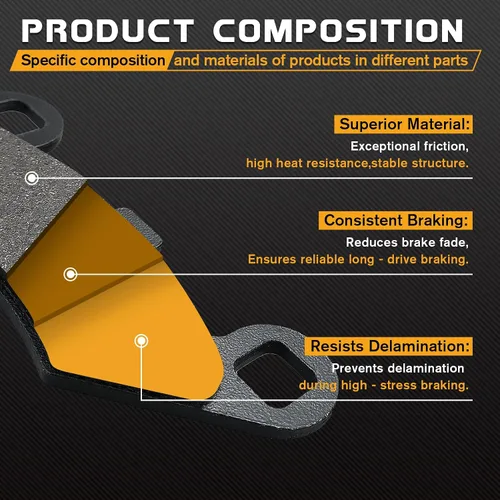 PRODUCT COMPOSITION

Specific composition and materials of products in different parts

Superior Material:

Exceptional friction,
high heat resistance,stable structure.

Consistent Braking:

Reduces brake fade,
Ensures reliable long - drive braking.

Resists Delamination:

Prevents delamination
during high - stress braking.